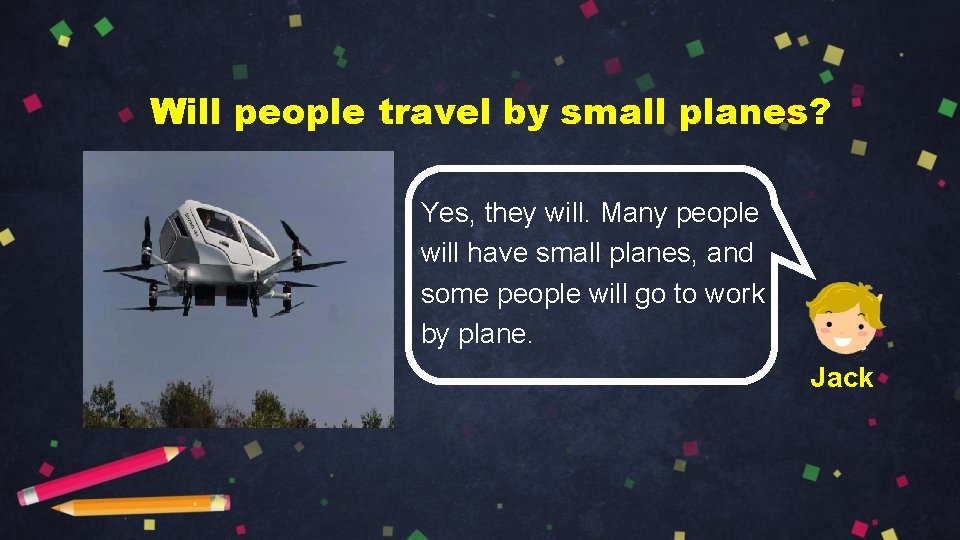 Will people travel by small planes?

Yes, they will. Many people will have small planes, and some people will go to work by plane.

Jack